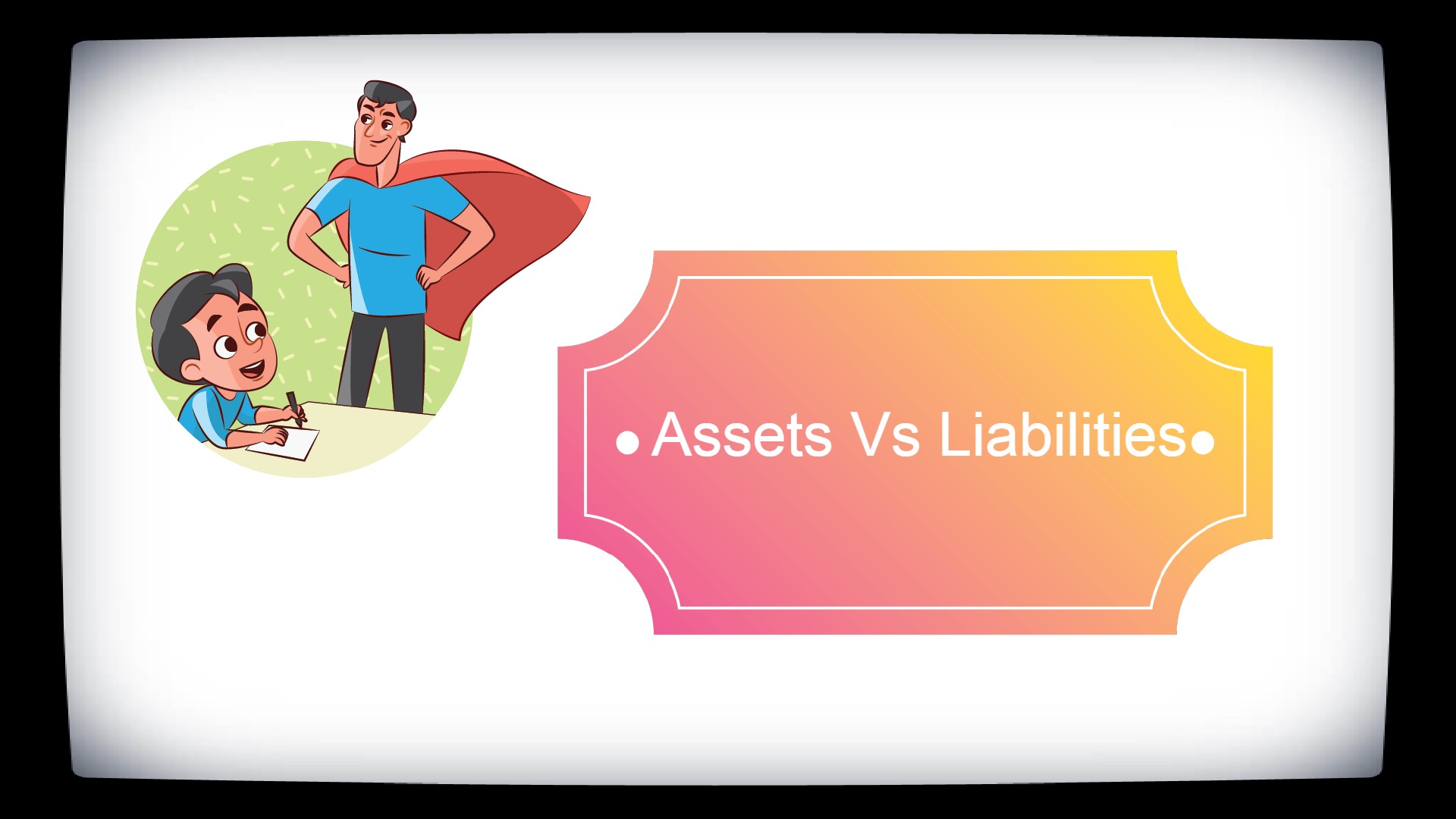 Assets Vs Liabilities